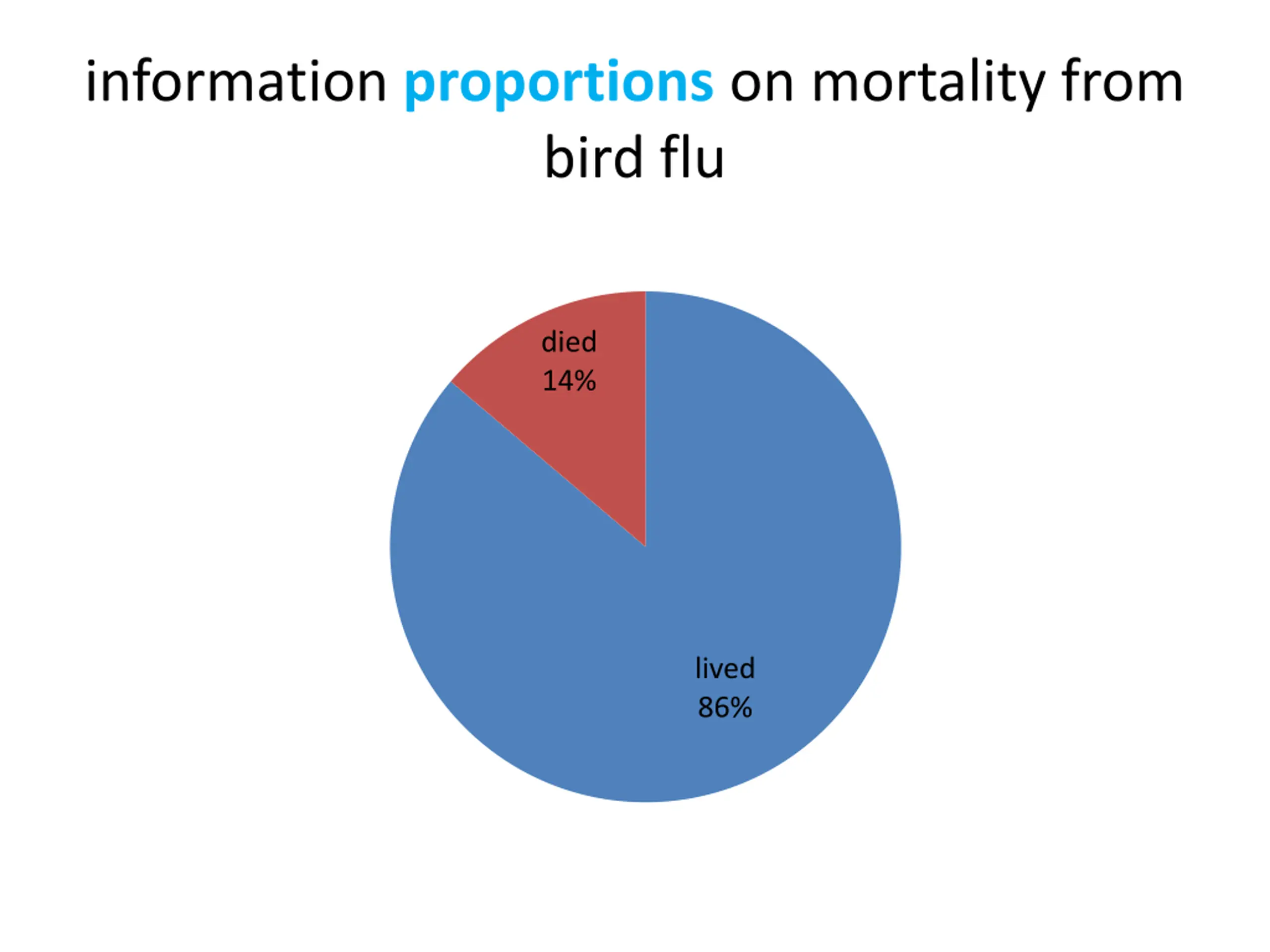 information proportions on mortality from bird flu

died
14%

lived
86%